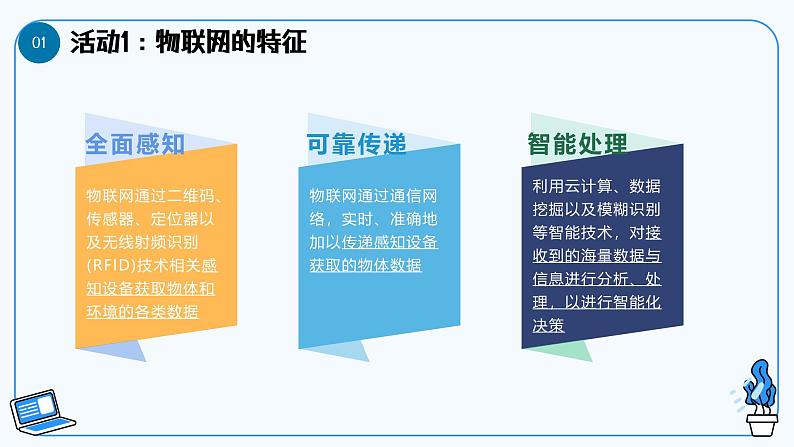 01 活动1：物联网的特征

全面感知

物联网通过二维码、传感器、定位器以及无线射频识别(RFID)技术相关感知设备获取物体和环境的各类数据

可靠传递

物联网通过通信网络，实时、准确地加以传递感知设备获取的物体数据

智能处理

利用云计算、数据挖掘以及模糊识别等智能技术，对接收到的海量数据与信息进行分析、处理，以进行智能化决策